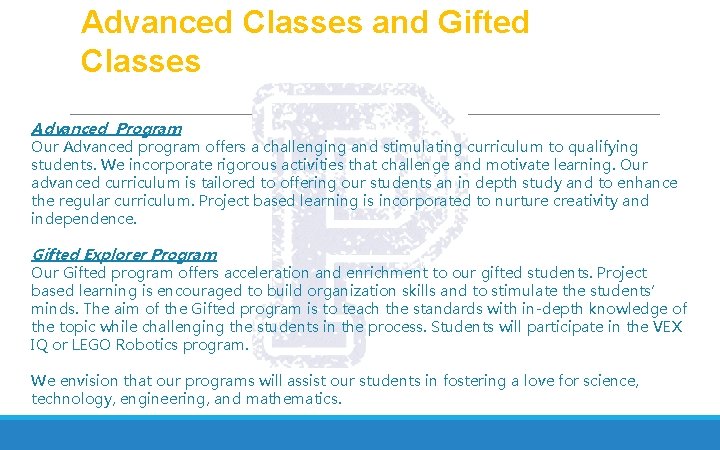 Advanced Classes and Gifted Classes

Advanced Program
Our Advanced program offers a challenging and stimulating curriculum to qualifying students. We incorporate rigorous activities that challenge and motivate learning. Our advanced curriculum is tailored to offering our students an in depth study and to enhance the regular curriculum. Project based learning is incorporated to nurture creativity and independence.

Gifted Explorer Program
Our Gifted program offers acceleration and enrichment to our gifted students. Project based learning is encouraged to build organization skills and to stimulate the students' minds. The aim of the Gifted program is to teach the standards with in-depth knowledge of the topic while challenging the students in the process. Students will participate in the VEX IQ or LEGO Robotics program.

We envision that our programs will assist our students in fostering a love for science, technology, engineering, and mathematics.